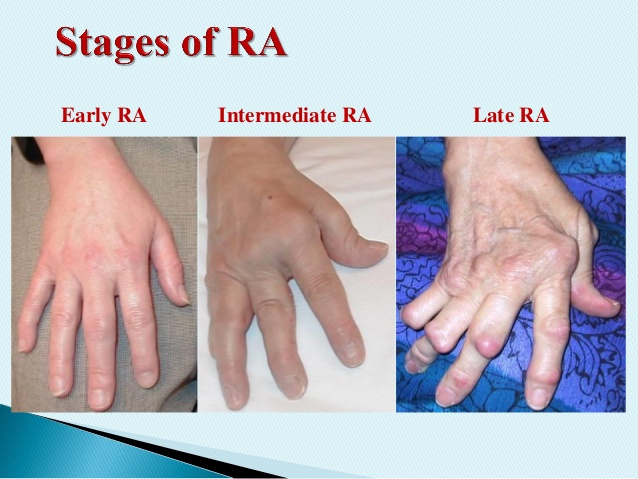 Stages of RA

Early RA

Intermediate RA

Late RA